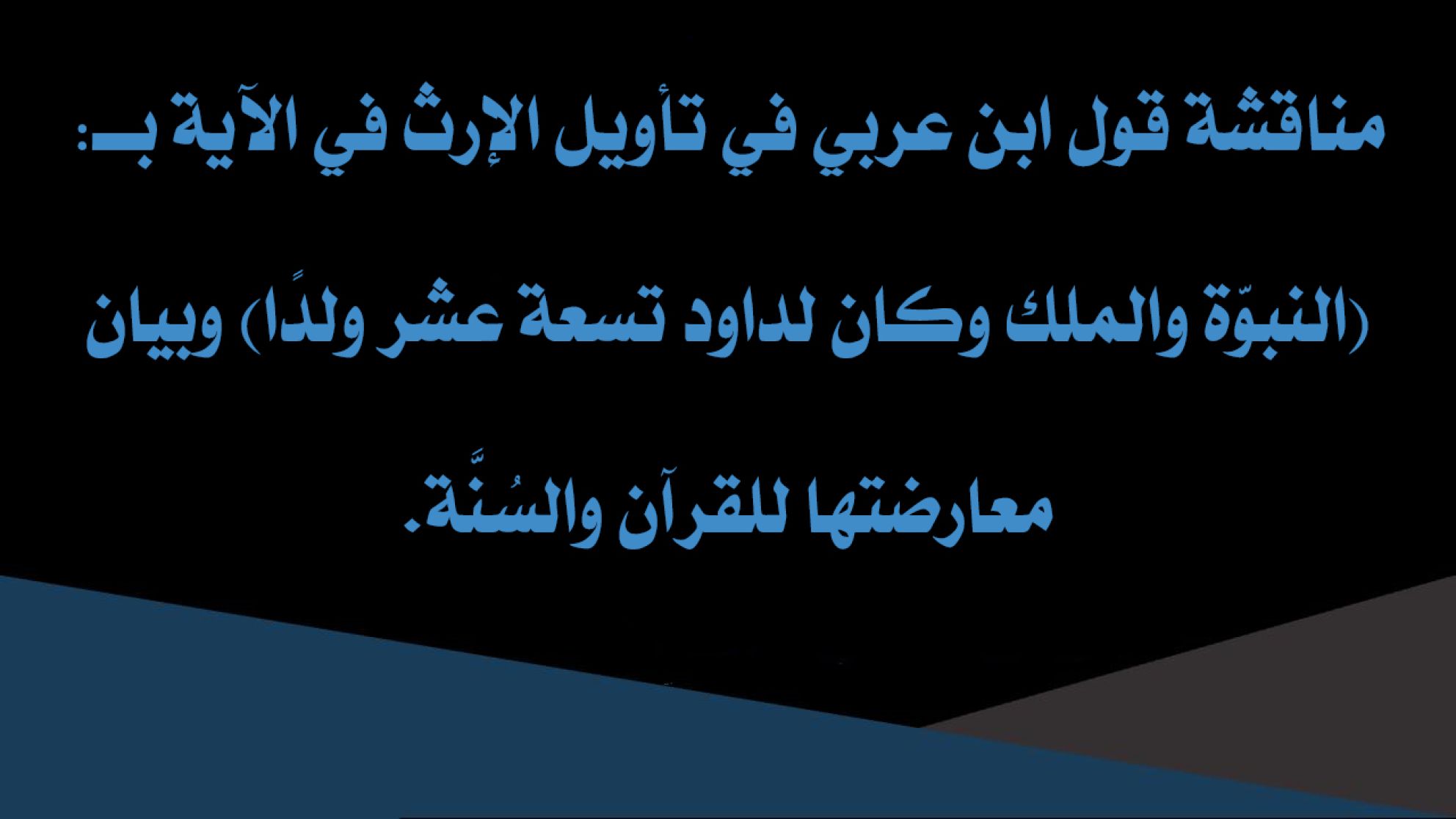 مناقشة قول ابن عربي في تأويل الإرث في الآية بـ: (النبوّة والملك وكان لداود تسعة عشر ولدًا) وبيان معارضتها للقرآن والسُنَّة.